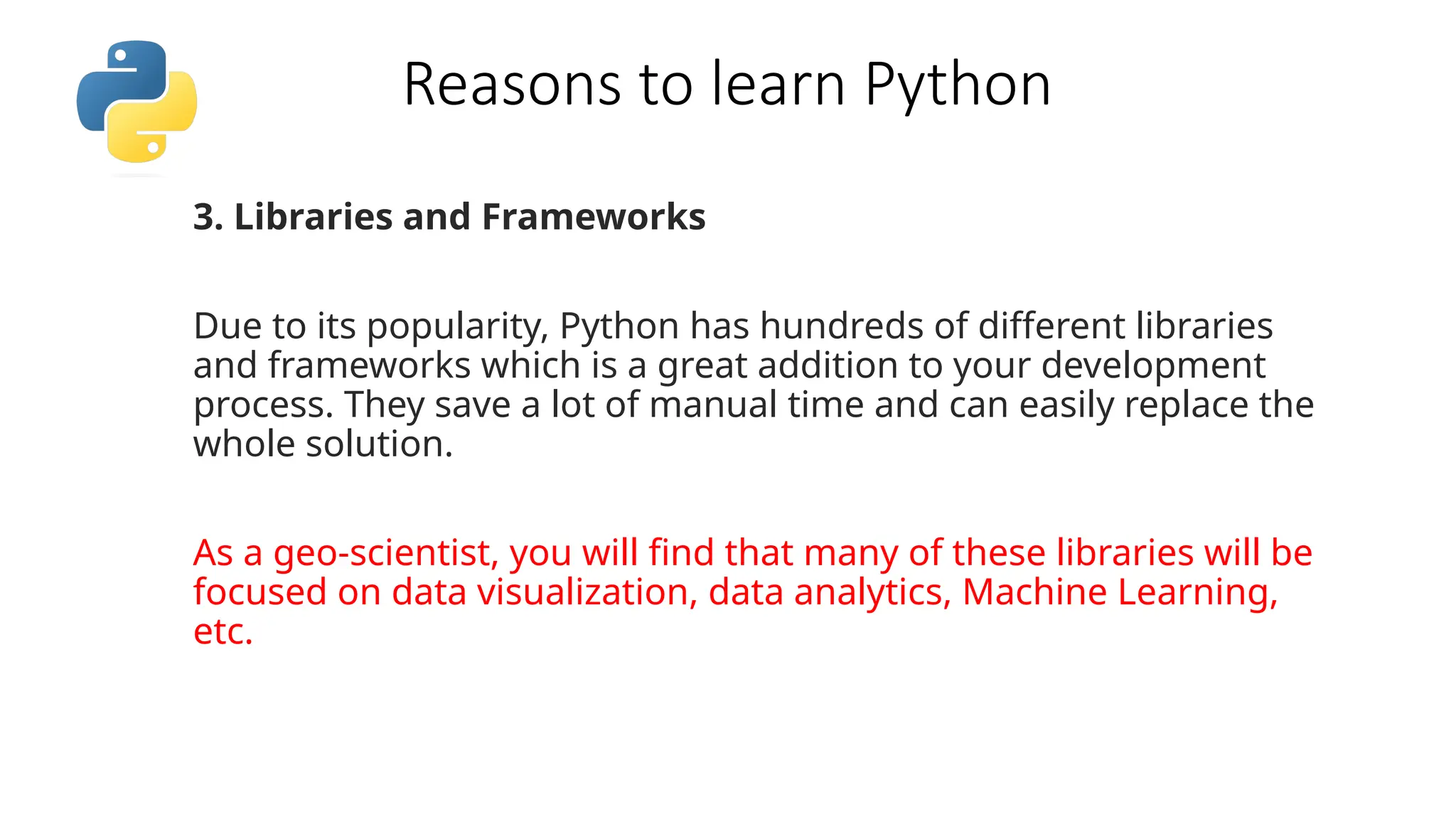 Reasons to learn Python

3. Libraries and Frameworks

Due to its popularity, Python has hundreds of different libraries and frameworks which is a great addition to your development process. They save a lot of manual time and can easily replace the whole solution.

As a geo-scientist, you will find that many of these libraries will be focused on data visualization, data analytics, Machine Learning, etc.